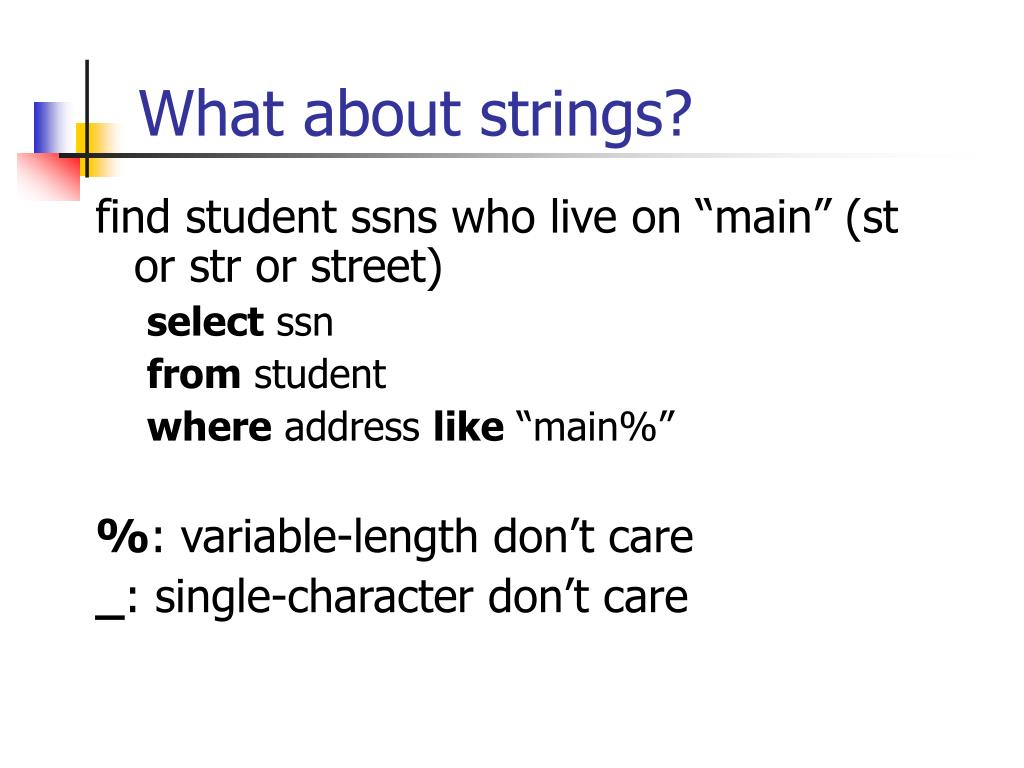 What about strings?

find student ssns who live on “main” (st or str or street)

select ssn
from student
where address like “main%”

%: variable-length don’t care
_: single-character don’t care